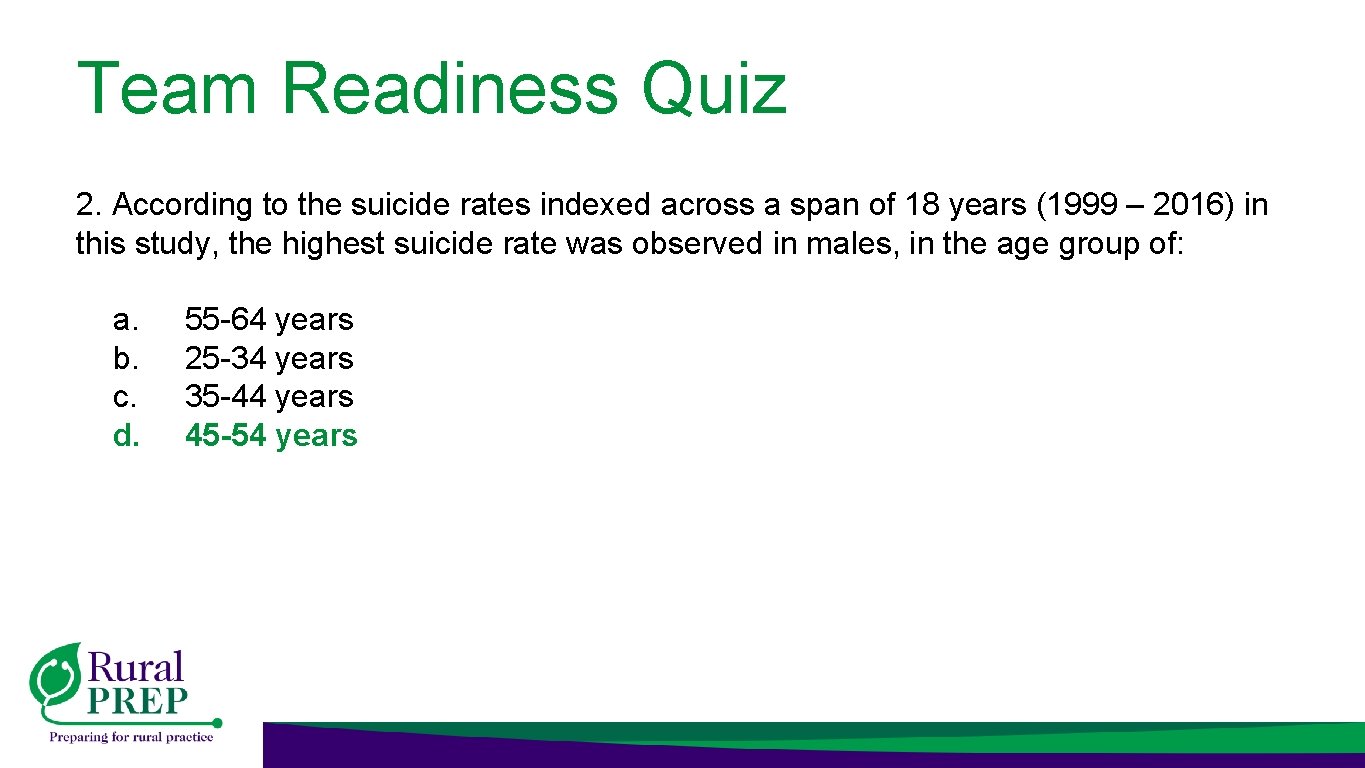 Team Readiness Quiz

2. According to the suicide rates indexed across a span of 18 years (1999 – 2016) in this study, the highest suicide rate was observed in males, in the age group of:

a. 55-64 years
b. 25-34 years
c. 35-44 years
d. 45-54 years

Rural PREP
Preparing for rural practice